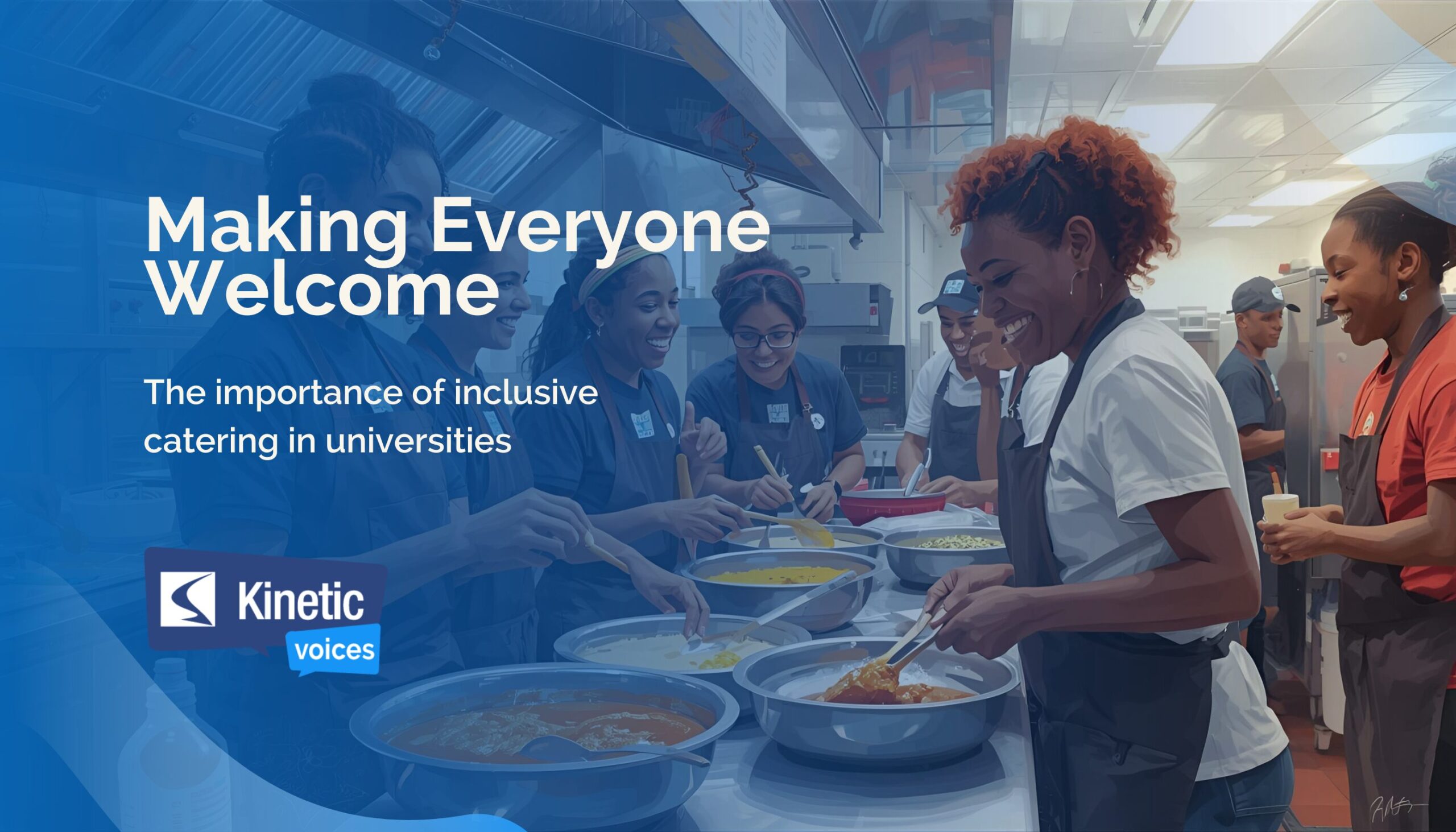 Making Everyone Welcome

The importance of inclusive catering in universities

Kinetic voices